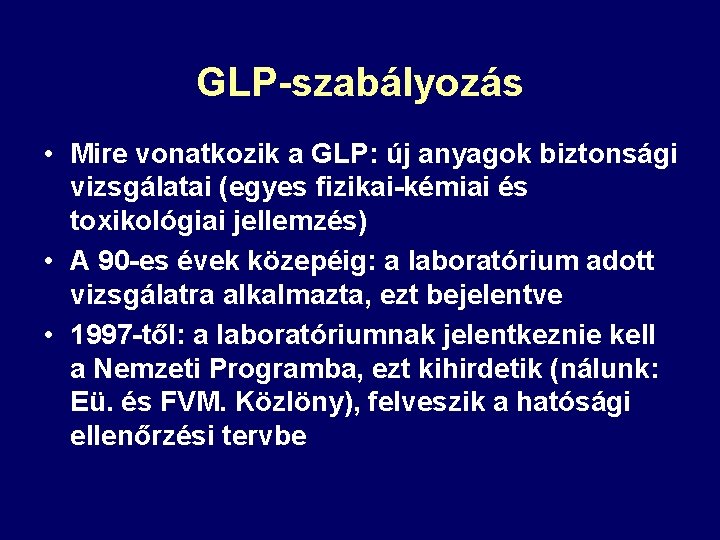 GLP-szabályozás

• Mire vonatkozik a GLP: új anyagok biztonsági vizsgálatai (egyes fizikai-kémiai és toxikológiai jellemzés)

• A 90-es évek közepéig: a laboratórium adott vizsgálatra alkalmazta, ezt bejelentve

• 1997-től: a laboratóriumnak jelentkeznie kell a Nemzeti Programba, ezt kihirdetik (nálunk: Eü. és FVM. Közlöny), felveszik a hatósági ellenőrzési tervbe